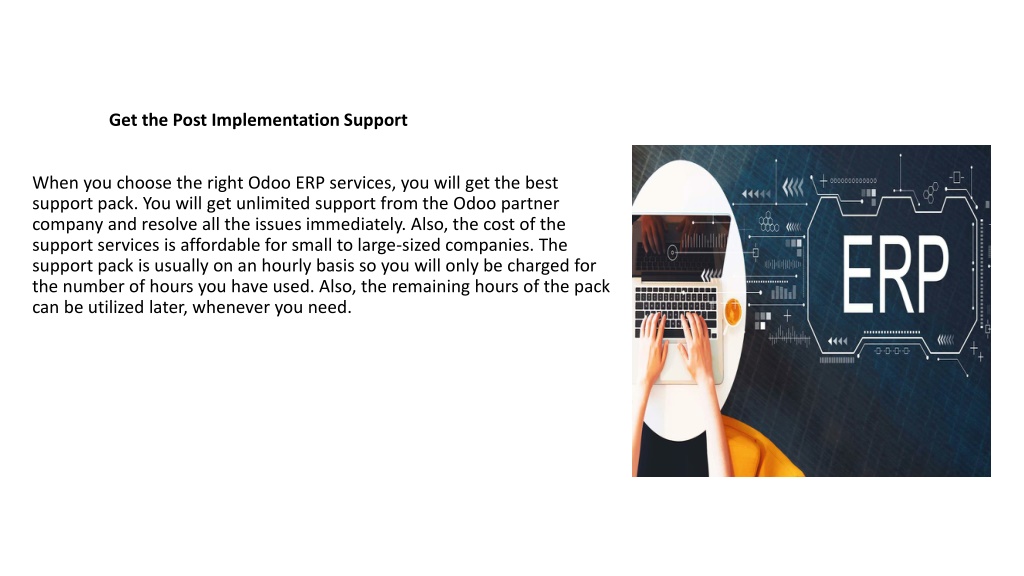 Get the Post Implementation Support

When you choose the right Odoo ERP services, you will get the best support pack. You will get unlimited support from the Odoo partner company and resolve all the issues immediately. Also, the cost of the support services is affordable for small to large-sized companies. The support pack is usually on an hourly basis so you will only be charged for the number of hours you have used. Also, the remaining hours of the pack can be utilized later, whenever you need.

ERP